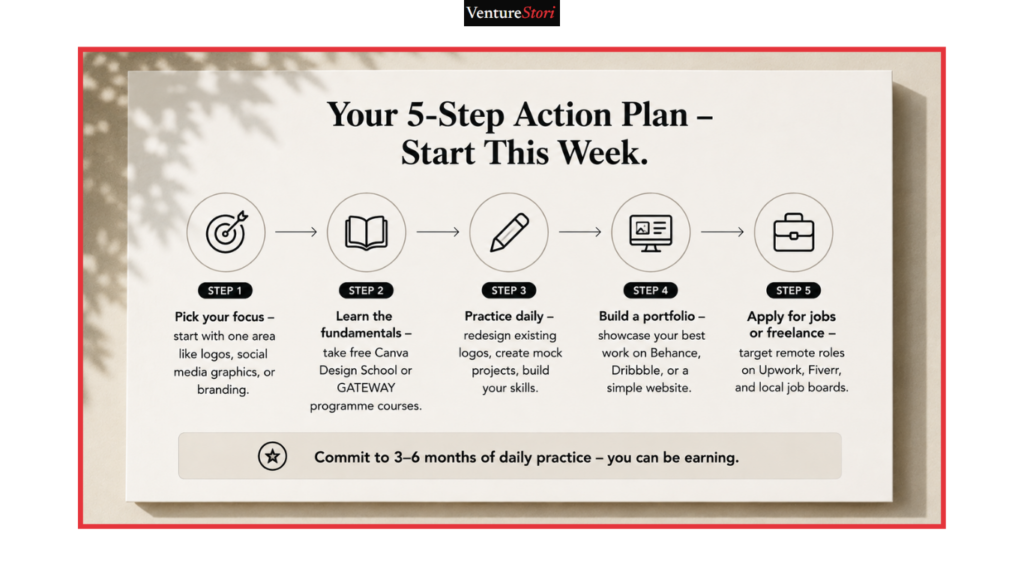 VentureStori

Your 5-Step Action Plan – Start This Week.

STEP 1

Pick your focus – start with one area like logos, social media graphics, or branding.

STEP 2

Learn the fundamentals – take free Canva Design School or GATEWAY programme courses.

STEP 3

Practice daily – redesign existing logos, create mock projects, build your skills.

STEP 4

Build a portfolio – showcase your best work on Behance, Dribbble, or a simple website.

STEP 5

Apply for jobs or freelance – target remote roles on Upwork, Fiverr, and local job boards.

Commit to 3–6 months of daily practice – you can be earning.